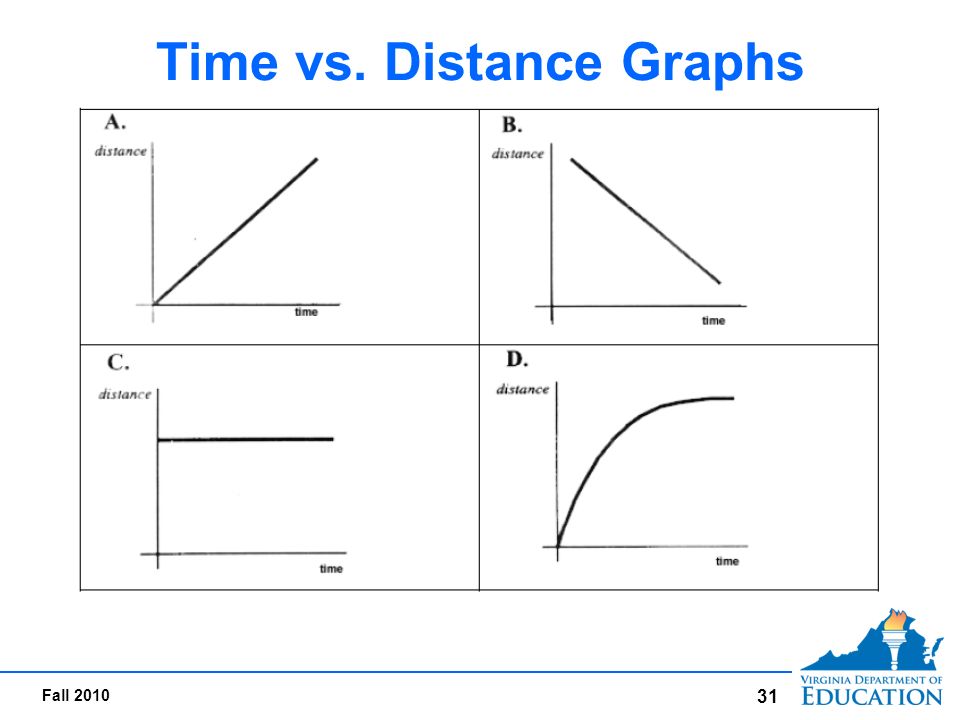 Time vs. Distance Graphs

A.
distance
time

B.
distance
time

C.
distance
time

D.
distance
time

Fall 2010

31

VIRGINIA DEPARTMENT OF EDUCATION